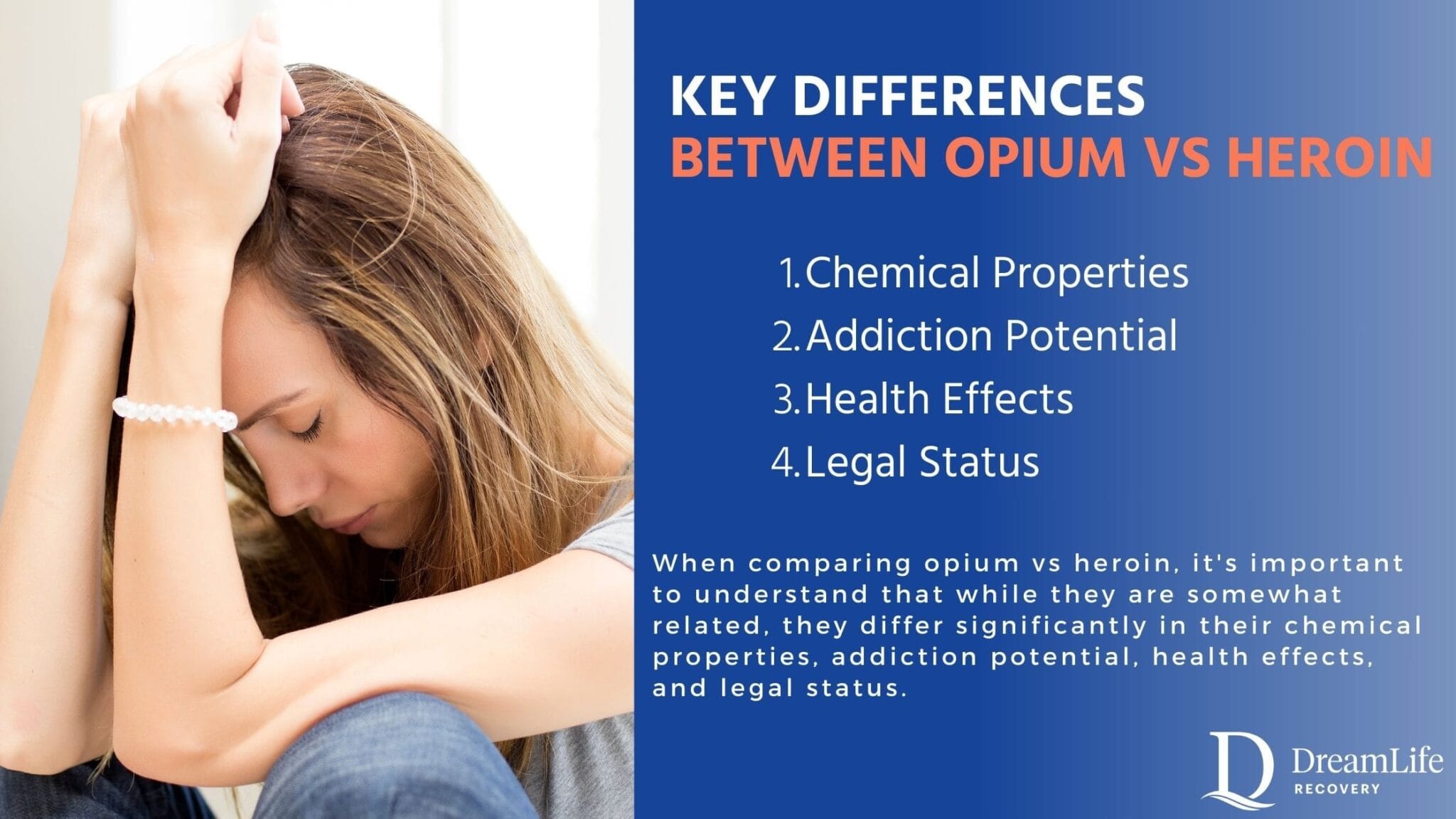 KEY DIFFERENCES
BETWEEN OPIUM VS HEROIN

1. Chemical Properties
2. Addiction Potential
3. Health Effects
4. Legal Status

When comparing opium vs heroin, it's important to understand that while they are somewhat related, they differ significantly in their chemical properties, addiction potential, health effects, and legal status.

D DreamLife RECOVERY